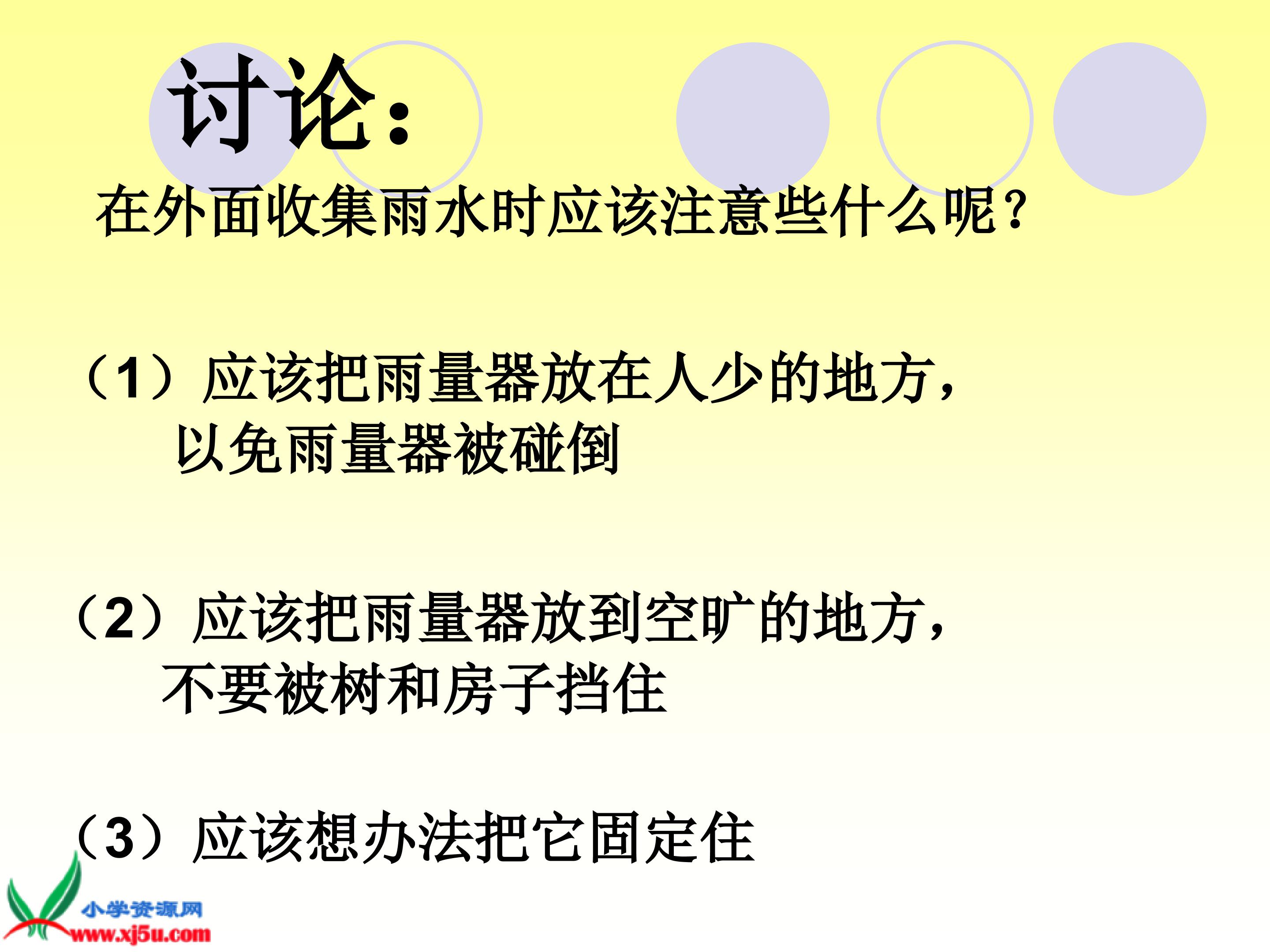 讨论：

在外面收集雨水时应该注意些什么呢？

（1）应该把雨量器放在人少的地方，以免雨量器被碰倒

（2）应该把雨量器放到空旷的地方，不要被树和房子挡住

（3）应该想办法把它固定住

小学资源网
www.xj5u.com